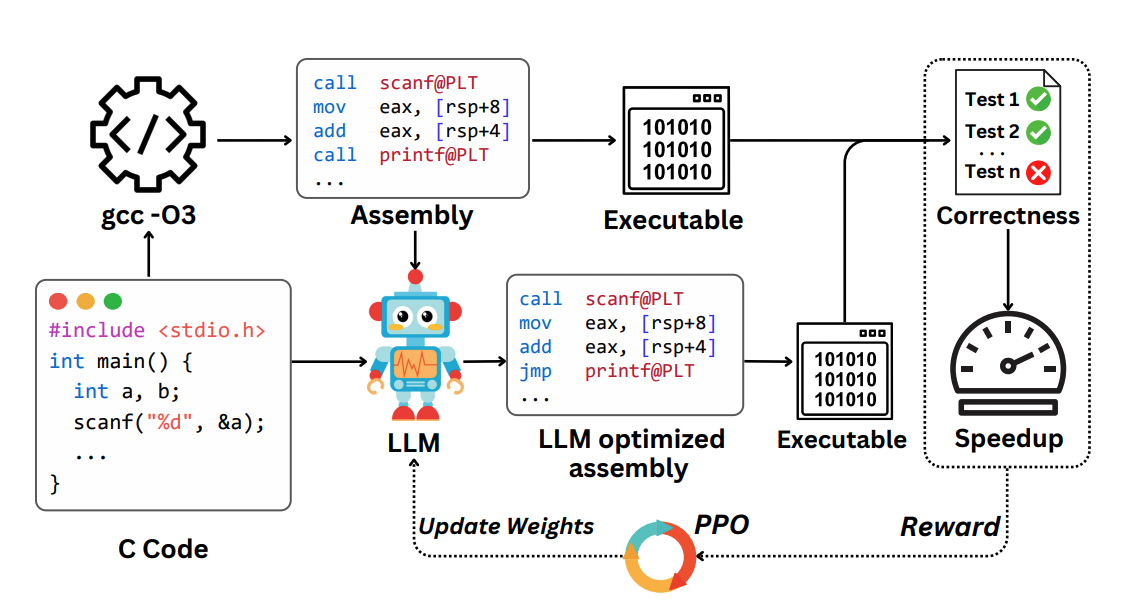 gcc -O3

call scanf@PLT
mov eax, [rsp+8]
add eax, [rsp+4]
call printf@PLT
...

Assembly

101010
101010
101010

Executable

Test 1
Test 2
...
Test n

Correctness

#include <stdio.h>
int main() {
int a, b;
scanf("%d", &a);
...
}

C Code

LLM

call scanf@PLT
mov eax, [rsp+8]
add eax, [rsp+4]
jmp printf@PLT
...

LLM optimized assembly

101010
101010
101010

Executable

Speedup

Update Weights

PPO

Reward